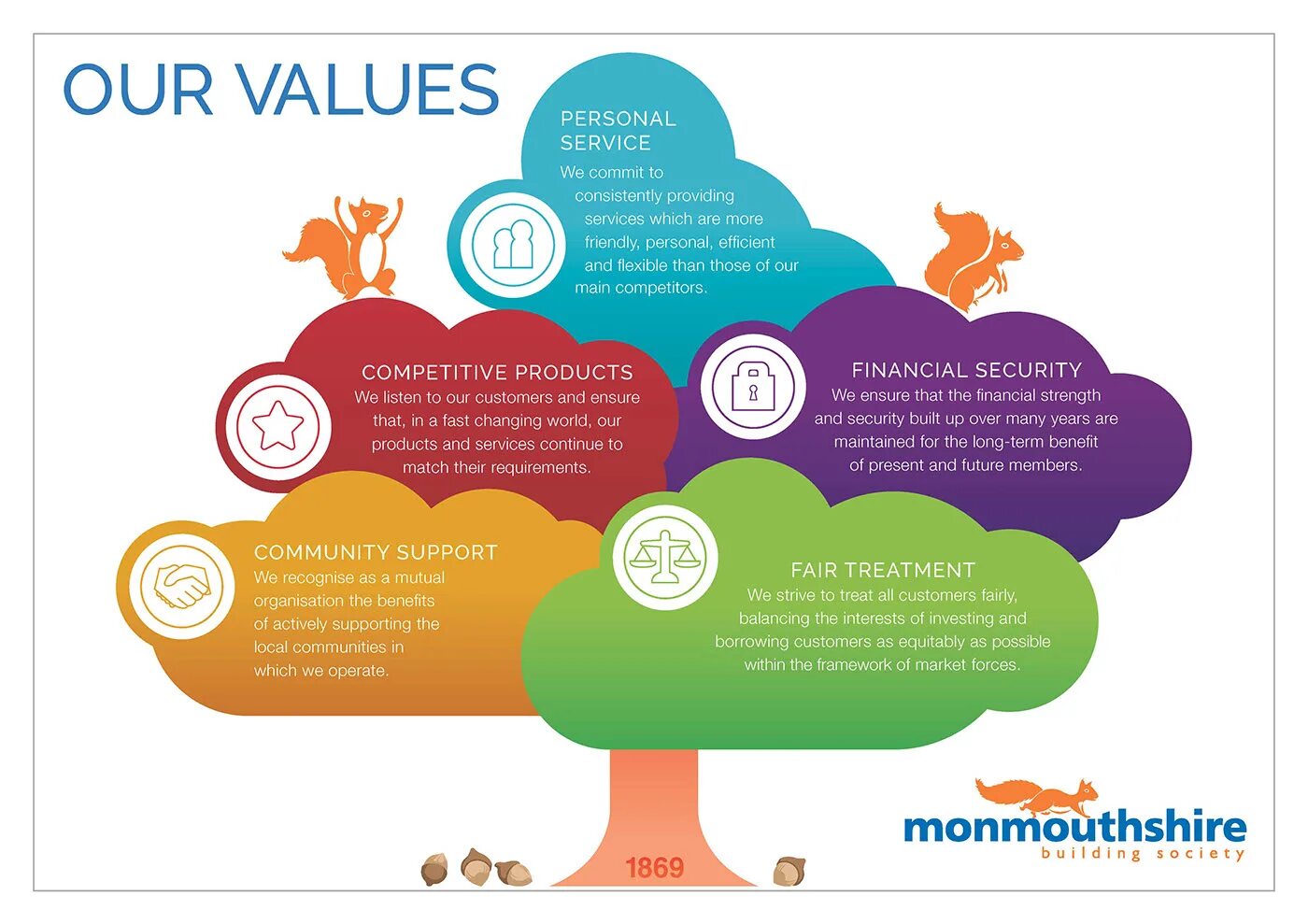 OUR VALUES

PERSONAL SERVICE
We commit to consistently providing services which are more friendly, personal, efficient and flexible than those of our main competitors.

COMPETITIVE PRODUCTS
We listen to our customers and ensure that, in a fast changing world, our products and services continue to match their requirements.

FINANCIAL SECURITY
We ensure that the financial strength and security built up over many years are maintained for the long-term benefit of present and future members.

COMMUNITY SUPPORT
We recognise as a mutual organisation the benefits of actively supporting the local communities in which we operate.

FAIR TREATMENT
We strive to treat all customers fairly, balancing the interests of investing and borrowing customers as equitably as possible within the framework of market forces.

1869

monmouthshire
building society